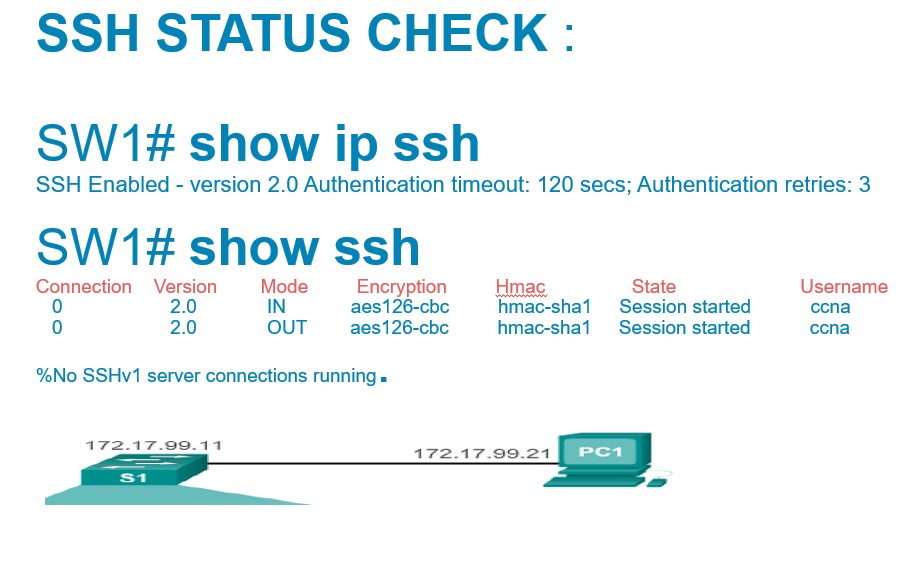 SSH STATUS CHECK :

SW1# show ip ssh

SSH Enabled - version 2.0 Authentication timeout: 120 secs; Authentication retries: 3

SW1# show ssh

| Connection | Version | Mode | Encryption | Hmac | State | Username |
|---|---|---|---|---|---|---|
| 0 | 2.0 | IN | aes126-cbc | hmac-sha1 | Session started | ccna |
| 0 | 2.0 | OUT | aes126-cbc | hmac-sha1 | Session started | ccna |

%No SSHv1 server connections running.

172.17.99.11
S1
172.17.99.21
PC1